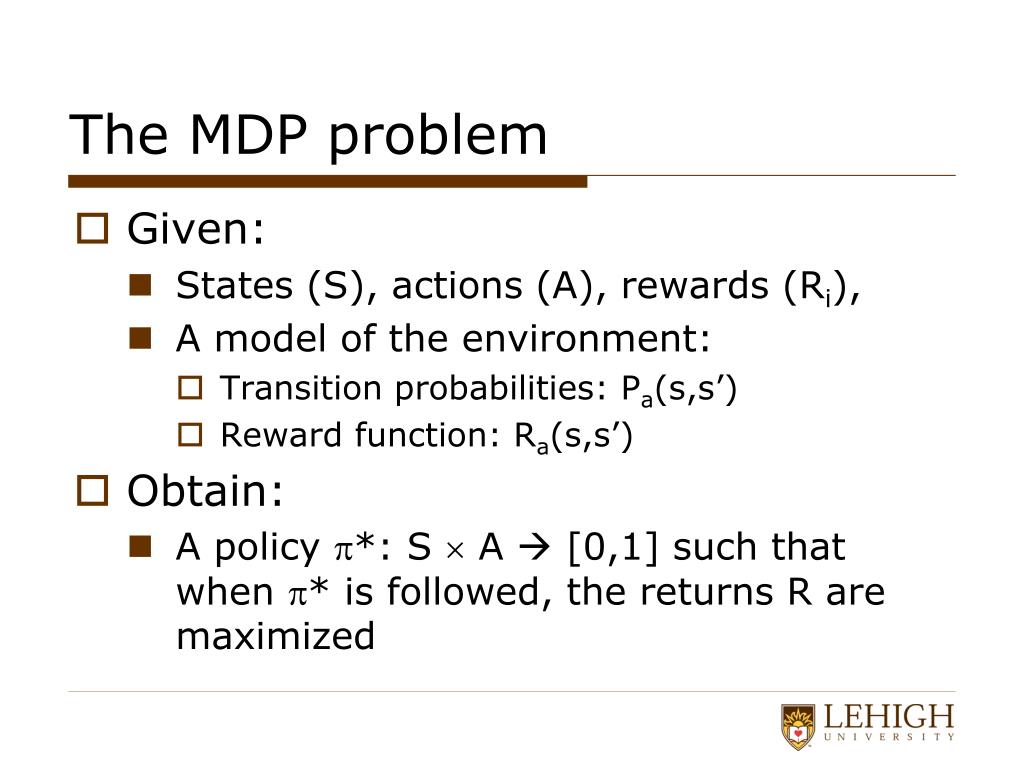 The MDP problem

Given:

States (S), actions (A), rewards ($R_i$),

A model of the environment:

Transition probabilities: $P_a(s,s')$

Reward function: $R_a(s,s')$

Obtain:

A policy $\pi^*$: $S \times A \rightarrow [0,1]$ such that when $\pi^*$ is followed, the returns R are maximized

LEHIGH UNIVERSITY